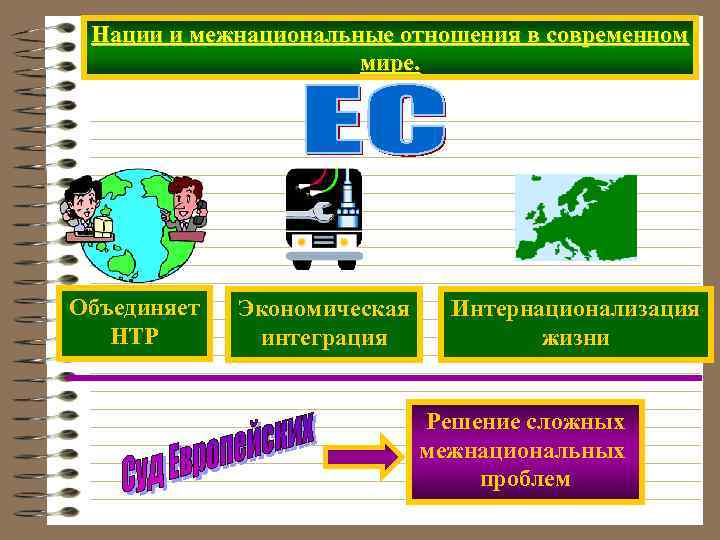 Нации и межнациональные отношения в современном мире.

ЕС

Объединяет НТР

Экономическая интеграция

Интернационализация жизни

Суд Европейских

Решение сложных межнациональных проблем